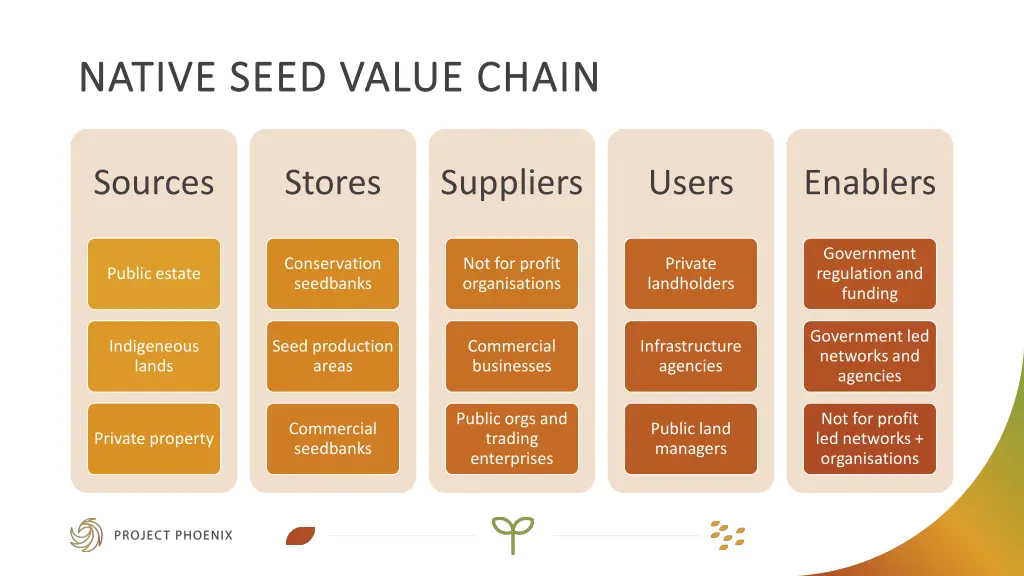 NATIVE SEED VALUE CHAIN

Sources

Public estate

Indigeneous lands

Private property

Stores

Conservation seedbanks

Seed production areas

Commercial seedbanks

Suppliers

Not for profit organisations

Commercial businesses

Public orgs and trading enterprises

Users

Private landholders

Infrastructure agencies

Public land managers

Enablers

Government regulation and funding

Government led networks and agencies

Not for profit led networks + organisations

PROJECT PHOENIX